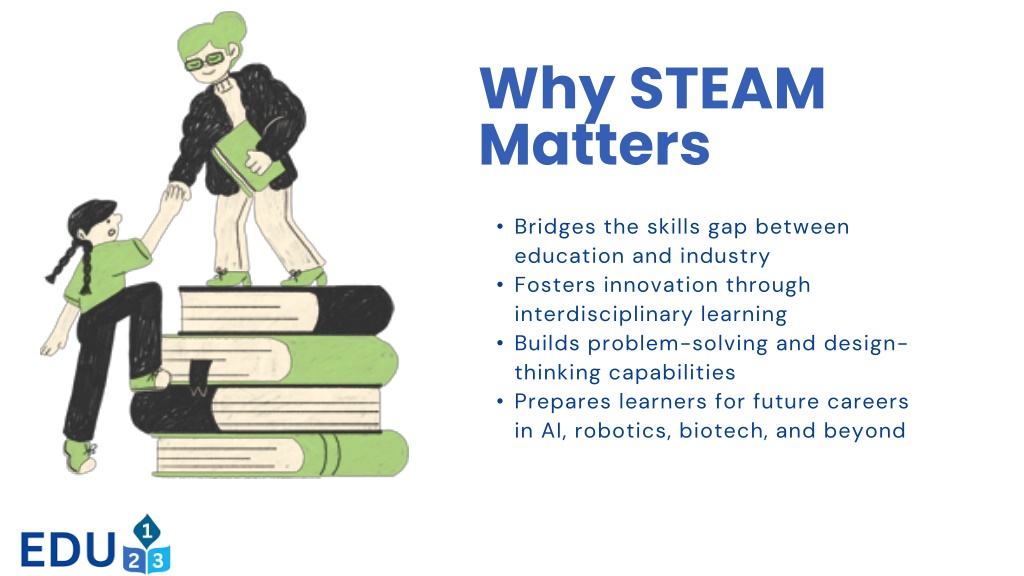 Why STEAM Matters

• Bridges the skills gap between education and industry
• Fosters innovation through interdisciplinary learning
• Builds problem-solving and design-thinking capabilities
• Prepares learners for future careers in AI, robotics, biotech, and beyond

EDU 1 2 3